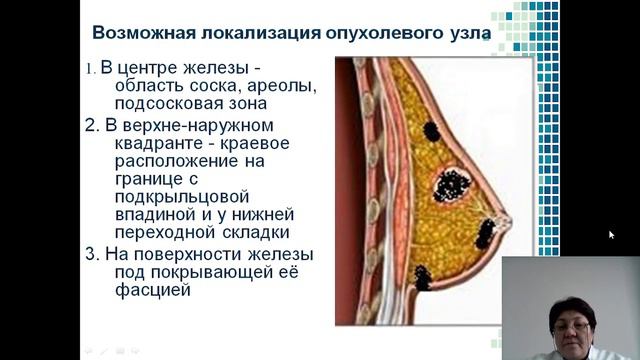 Возможная локализация опухолевого узла

1. В центре железы - область соска, ареолы, подсосковая зона

2. В верхне-наружном квадранте - краевое расположение на границе с подкрыльцовой впадиной и у нижней переходной складки

3. На поверхности железы под покрывающей её фасцией